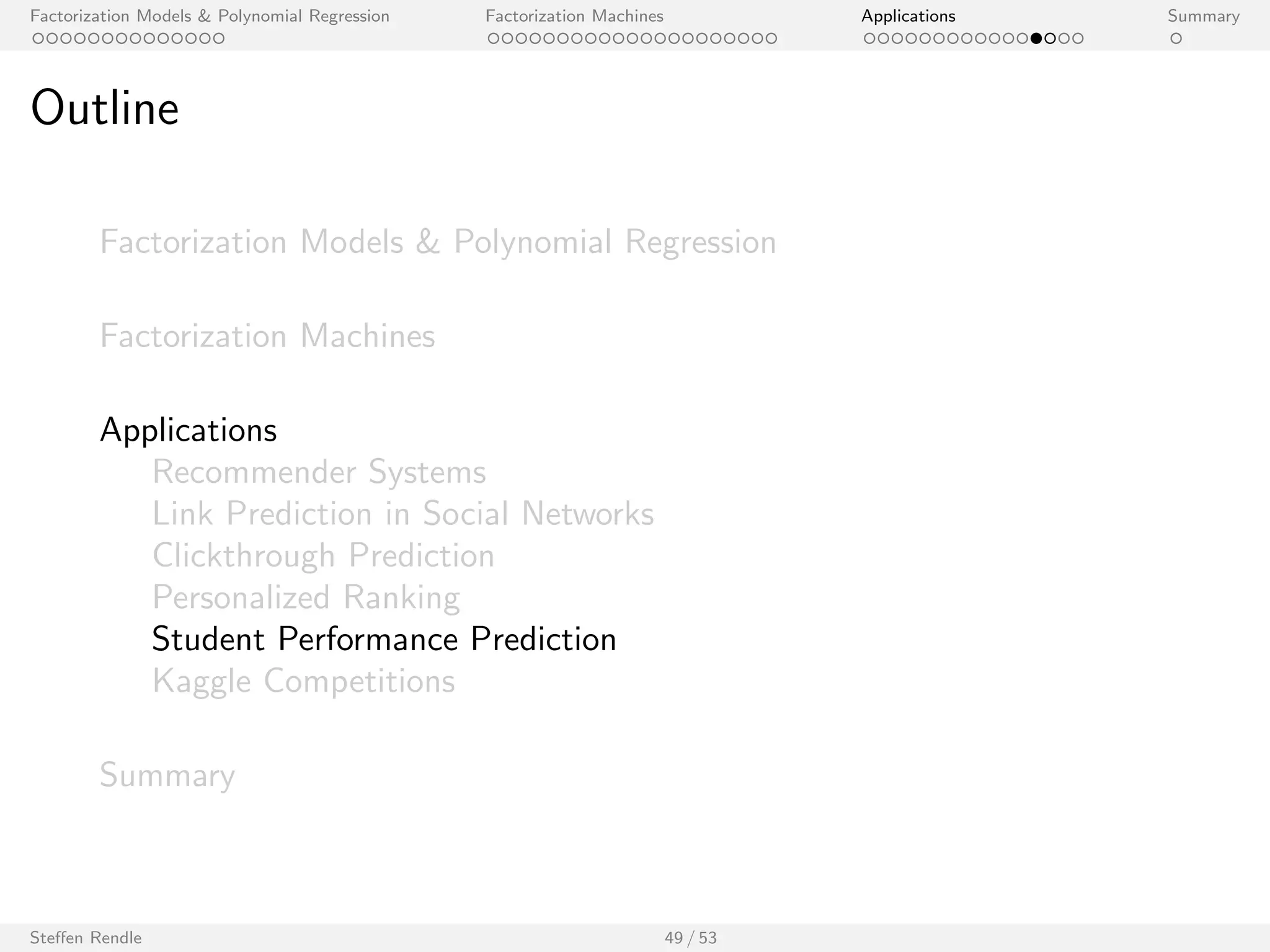 Factorization Models & Polynomial Regression
Factorization Machines
Applications
Summary

Outline

Factorization Models & Polynomial Regression

Factorization Machines

Applications
Recommender Systems
Link Prediction in Social Networks
Clickthrough Prediction
Personalized Ranking
Student Performance Prediction
Kaggle Competitions

Summary

Steffen Rendle
49 / 53